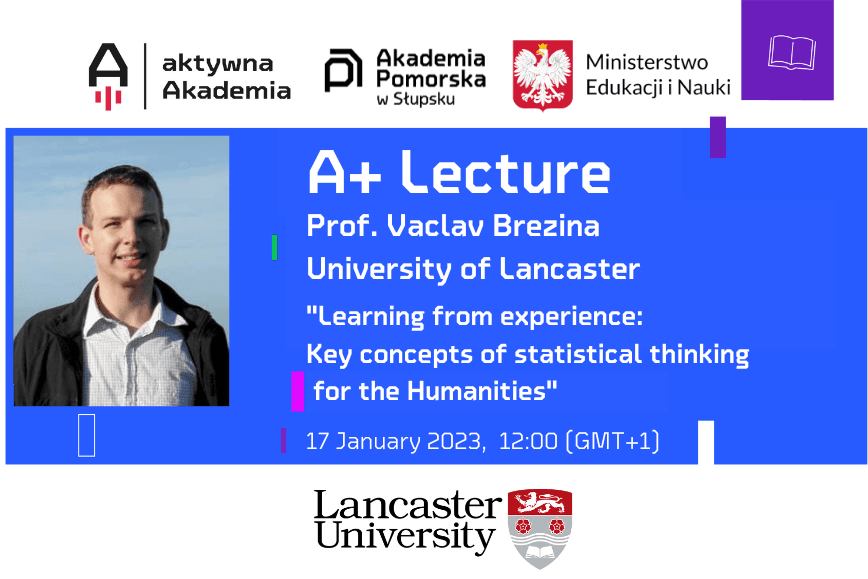 aktywna Akademia

Akademia Pomorska w Słupsku

Ministerstwo Edukacji i Nauki

A+ Lecture

Prof. Vaclav Brezina

University of Lancaster

"Learning from experience: Key concepts of statistical thinking for the Humanities"

17 January 2023, 12:00 (GMT+1)

Lancaster University